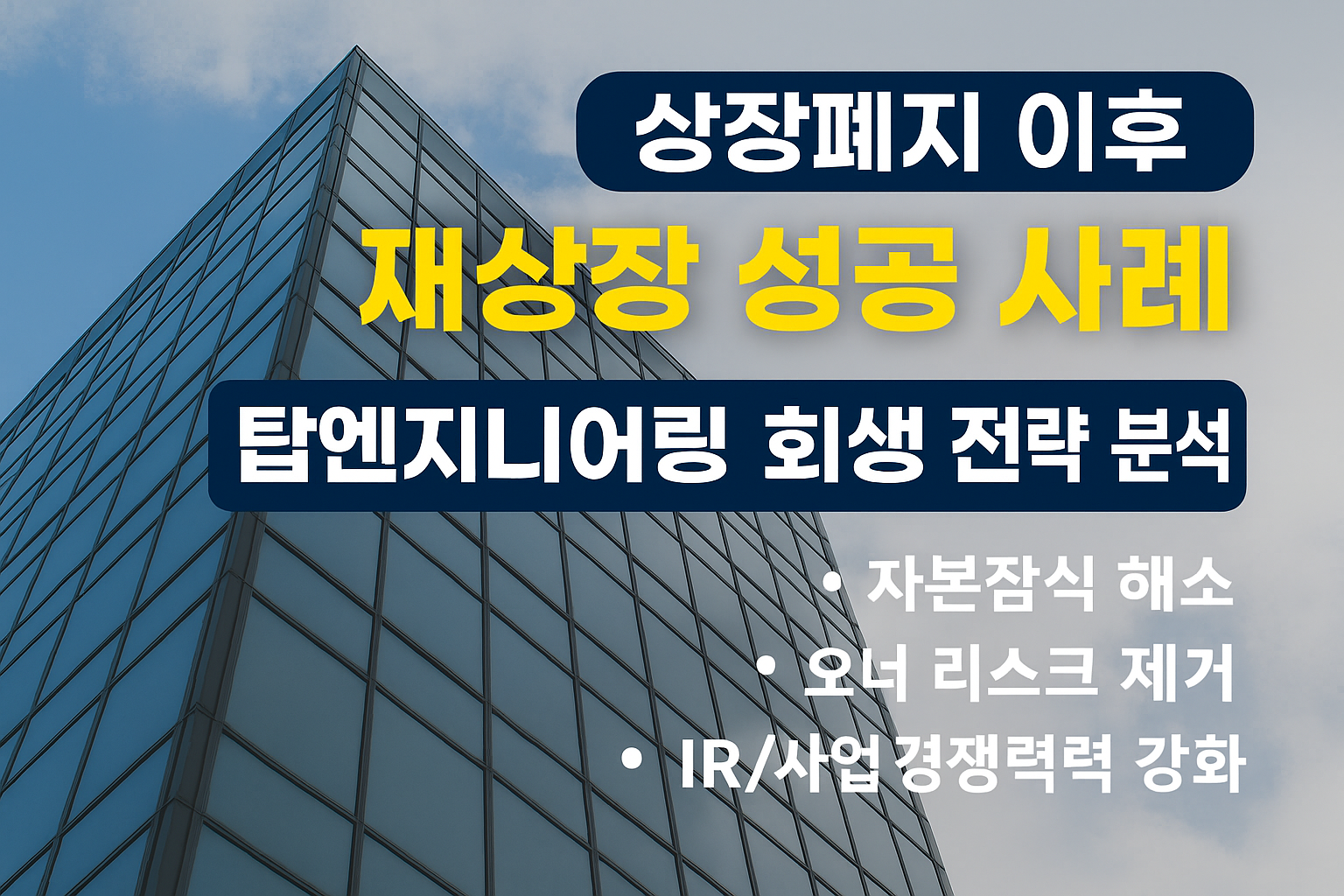 상장폐지 이후

재상장 성공 사례

탑엔지니어링 회생 전략 분석

• 자본잠식 해소
• 오너 리스크 제거
• IR/사업 경쟁력력 강화